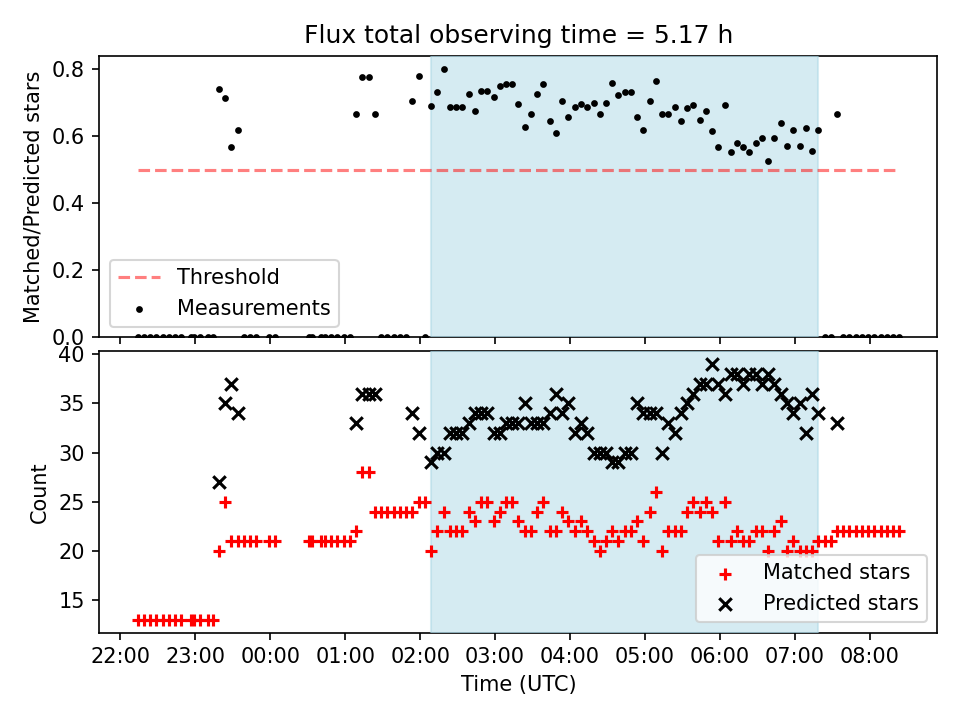 Flux total observing time = 5.17 h

Matched/Predicted stars

0.8
0.6
0.4
0.2
0.0

Threshold
Measurements

Count

40
35
30
25
20
15

Matched stars
Predicted stars

22:00
23:00
00:00
01:00
02:00
03:00
04:00
05:00
06:00
07:00
08:00

Time (UTC)